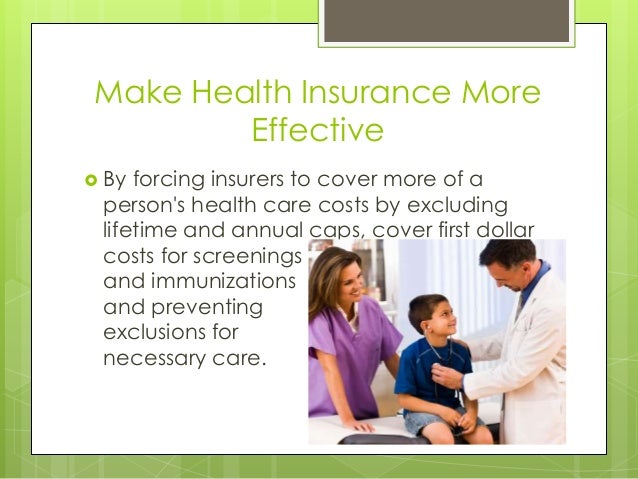 Make Health Insurance More Effective

By forcing insurers to cover more of a person's health care costs by excluding lifetime and annual caps, cover first dollar costs for screenings and immunizations and preventing exclusions for necessary care.